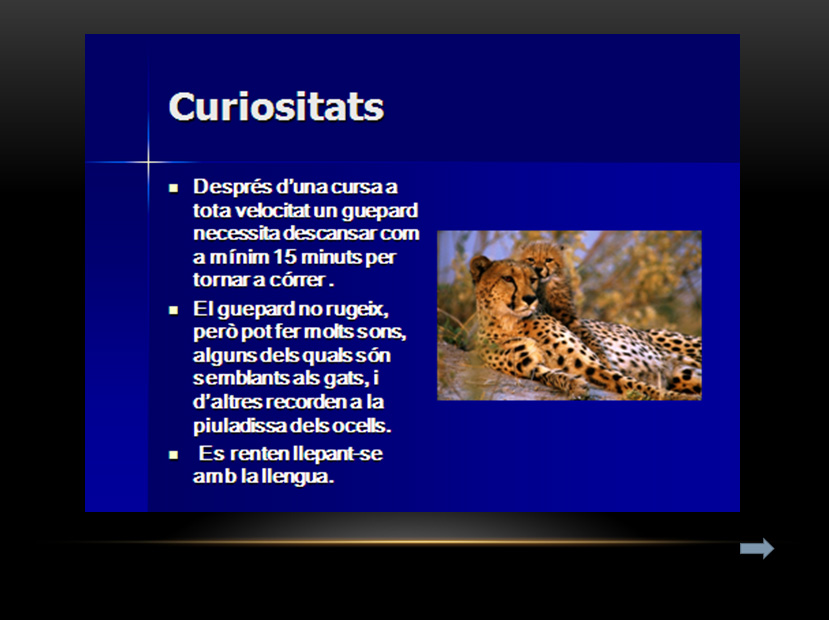 Curiositats

- Després d'una cursa a tota velocitat un guepard necessita descansar com a mínim 15 minuts per tornar a córrer .
- El guepard no rugeix, però pot fer molts sons, alguns dels quals són semblants als gats, i d'altres recorden a la piuladissa dels ocells.
- Es renten llepant-se amb la llengua.